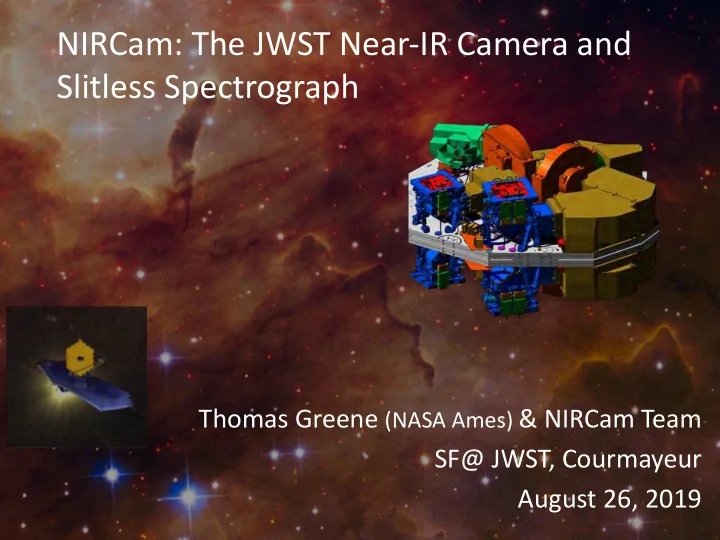 NIRCam: The JWST Near-IR Camera and Slitless Spectrograph

Thomas Greene (NASA Ames) & NIRCam Team
SF@ JWST, Courmayeur
August 26, 2019